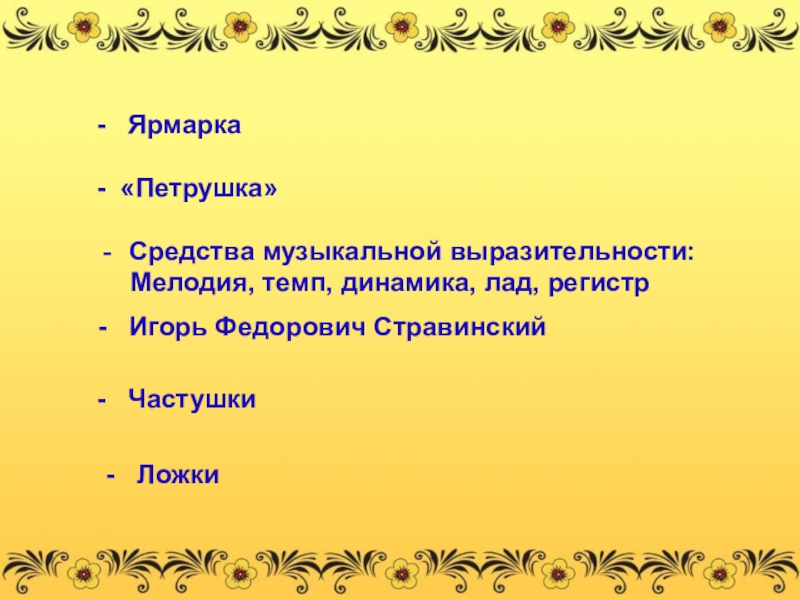 - Ярмарка

- «Петрушка»

- Средства музыкальной выразительности: Мелодия, темп, динамика, лад, регистр

- Игорь Федорович Стравинский

- Частушки

- Ложки